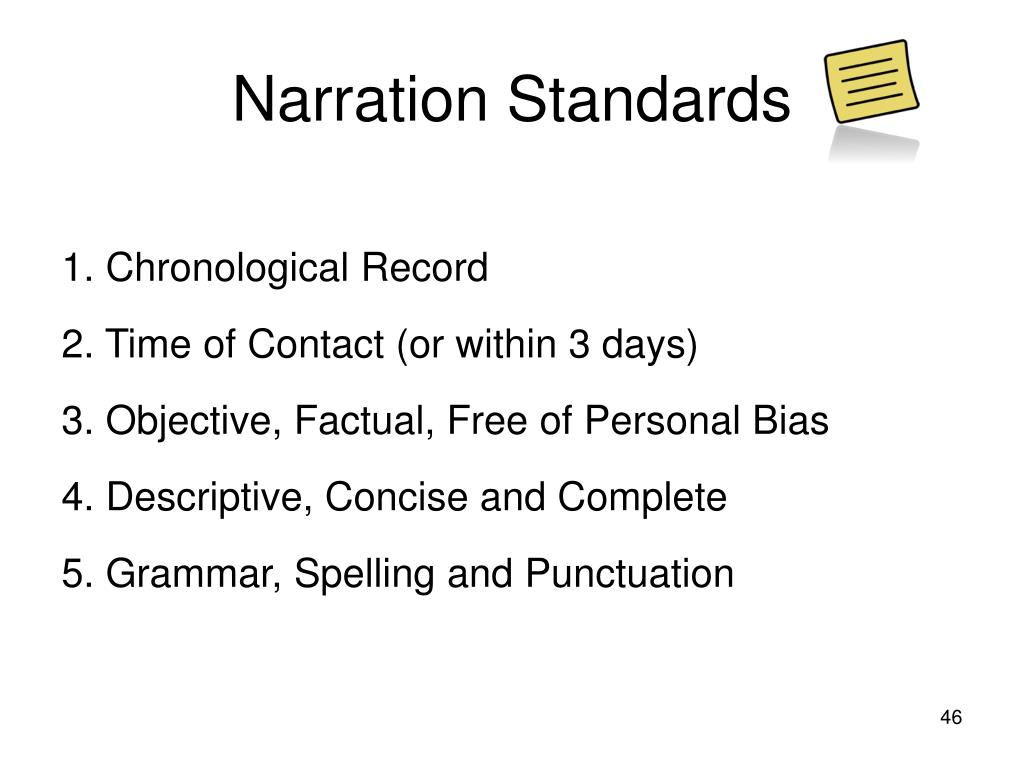 Narration Standards

1. Chronological Record

2. Time of Contact (or within 3 days)

3. Objective, Factual, Free of Personal Bias

4. Descriptive, Concise and Complete

5. Grammar, Spelling and Punctuation

46